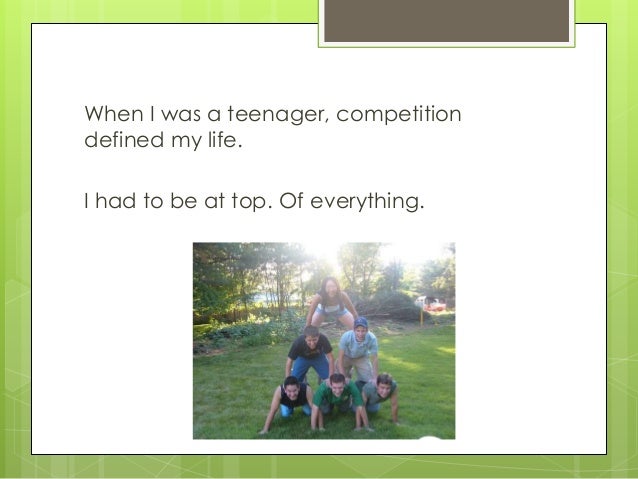 When I was a teenager, competition defined my life.

I had to be at top. Of everything.